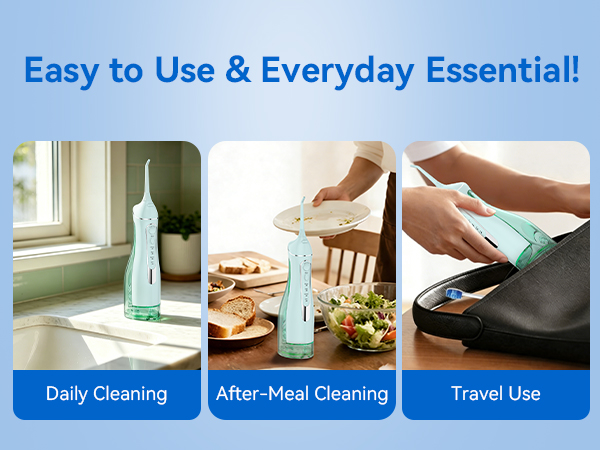 Easy to Use & Everyday Essential!

Daily Cleaning

After-Meal Cleaning

Travel Use